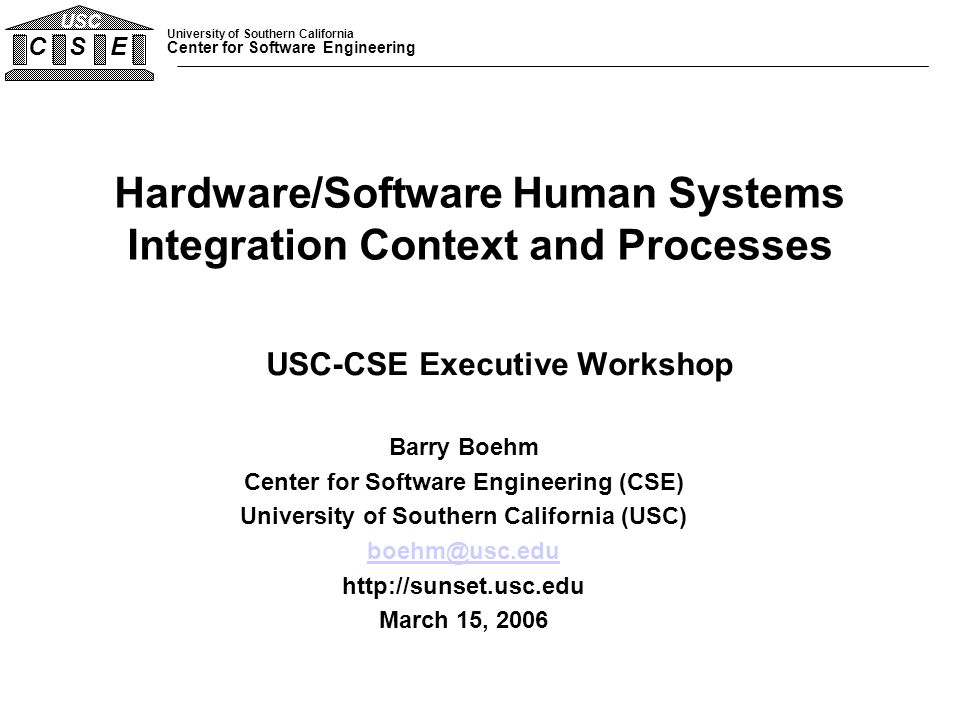 USC
C S E

University of Southern California
Center for Software Engineering

Hardware/Software Human Systems Integration Context and Processes

USC-CSE Executive Workshop

Barry Boehm
Center for Software Engineering (CSE)
University of Southern California (USC)
boehm@usc.edu
http://sunset.usc.edu
March 15, 2006